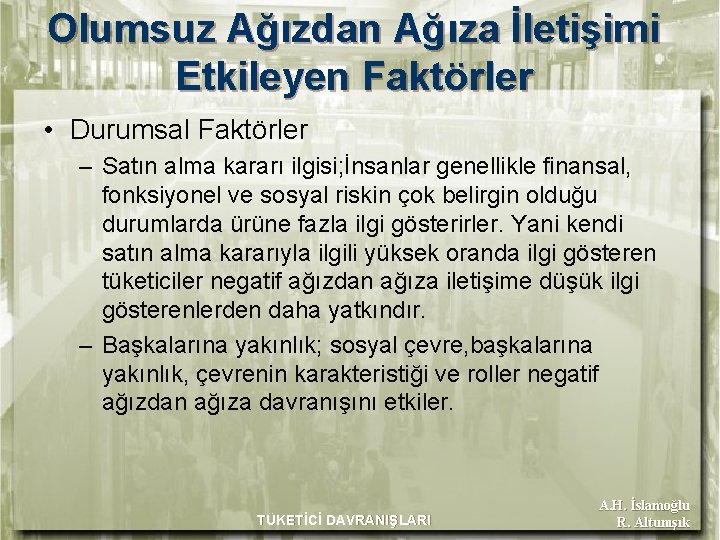 Olumsuz Ağızdan Ağıza İletişimi Etkileyen Faktörler

• Durumsal Faktörler

– Satın alma kararı ilgisi;İnsanlar genellikle finansal, fonksiyonel ve sosyal riskin çok belirgin olduğu durumlarda ürüne fazla ilgi gösterirler. Yani kendi satın alma kararıyla ilgili yüksek oranda ilgi gösteren tüketiciler negatif ağızdan ağıza iletişime düşük ilgi gösterenlerden daha yatkındır.

– Başkalarına yakınlık; sosyal çevre,başkalarına yakınlık, çevrenin karakteristiği ve roller negatif ağızdan ağıza davranışını etkiler.

TÜKETİCİ DAVRANIŞLARI

A.H. İslamoğlu
R. Altunışık